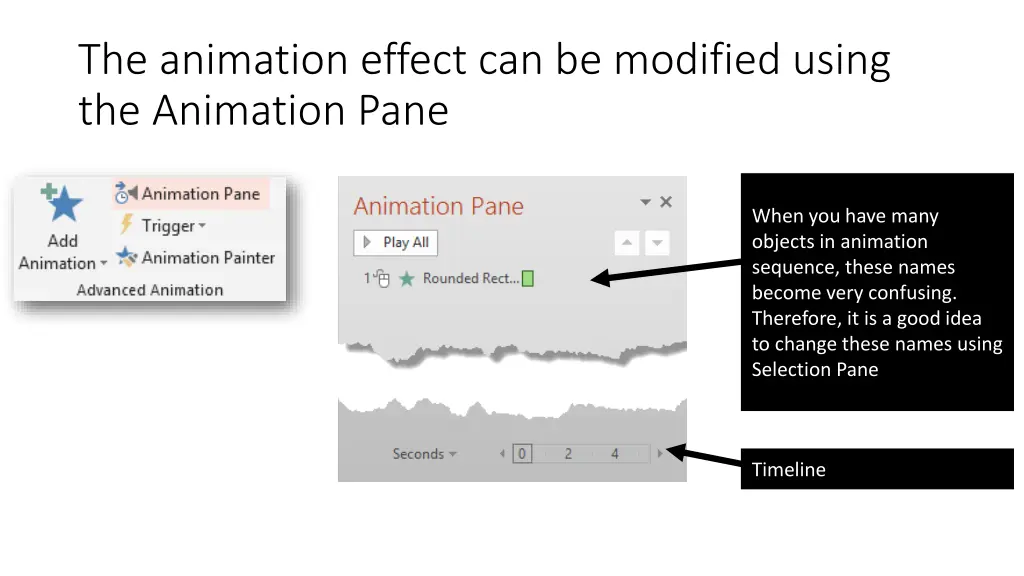 The animation effect can be modified using the Animation Pane

Add Animation

Animation Pane

Trigger

Animation Painter

Advanced Animation

Animation Pane

Play All

1 Rounded Rect...

Seconds

0 2 4

When you have many objects in animation sequence, these names become very confusing. Therefore, it is a good idea to change these names using Selection Pane

Timeline